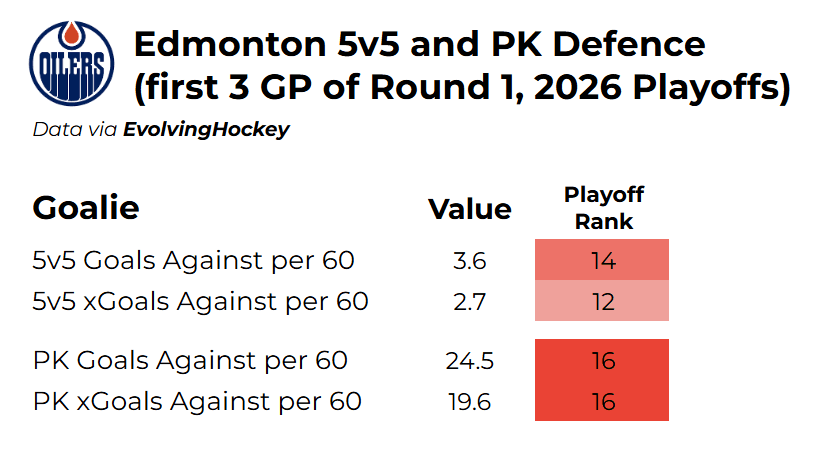 OILERS

Edmonton 5v5 and PK Defence (first 3 GP of Round 1, 2026 Playoffs)

Data via EvolvingHockey

| Goalie | Value | Playoff Rank |
|---|---|---|
| 5v5 Goals Against per 60 | 3.6 | 14 |
| 5v5 xGoals Against per 60 | 2.7 | 12 |
| PK Goals Against per 60 | 24.5 | 16 |
| PK xGoals Against per 60 | 19.6 | 16 |